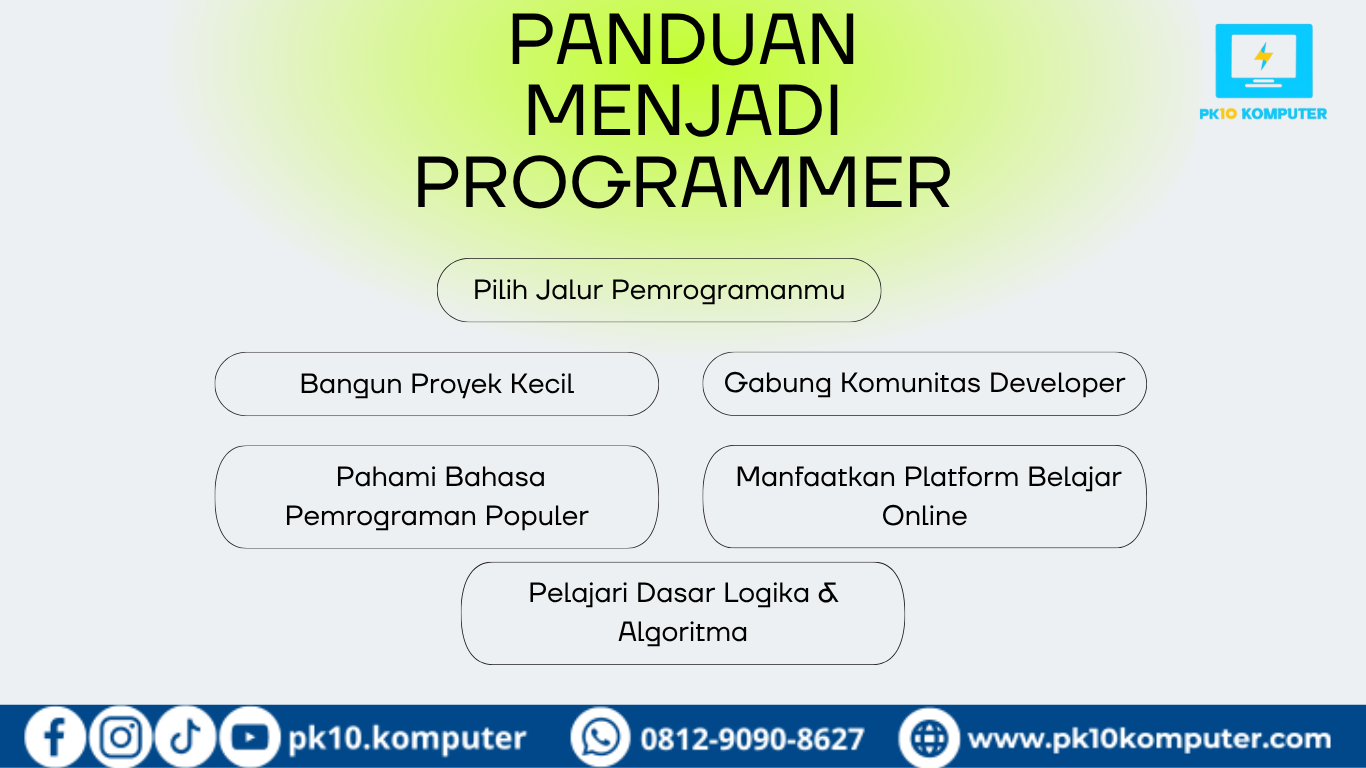 PANDUAN MENJADI PROGRAMMER

PK10 KOMPUTER

Pilih Jalur Pemrogramanmu

Bangun Proyek Kecil

Gabung Komunitas Developer

Pahami Bahasa Pemrograman Populer

Manfaatkan Platform Belajar Online

Pelajari Dasar Logika & Algoritma

pk10.komputer

0812-9090-8627

www.pk10komputer.com